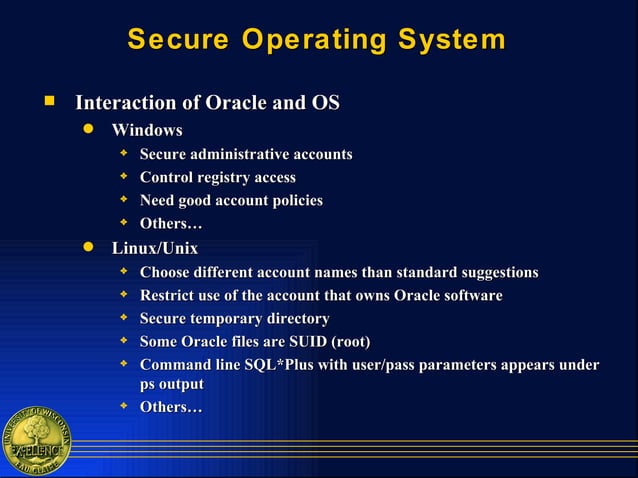 Secure Operating System

Interaction of Oracle and OS

Windows

Secure administrative accounts

Control registry access

Need good account policies

Others…

Linux/Unix

Choose different account names than standard suggestions

Restrict use of the account that owns Oracle software

Secure temporary directory

Some Oracle files are SUID (root)

Command line SQL*Plus with user/pass parameters appears under ps output

Others…

UNIVERSITY OF WISCONSIN
EXCELLENCE
EAU CLAIRE